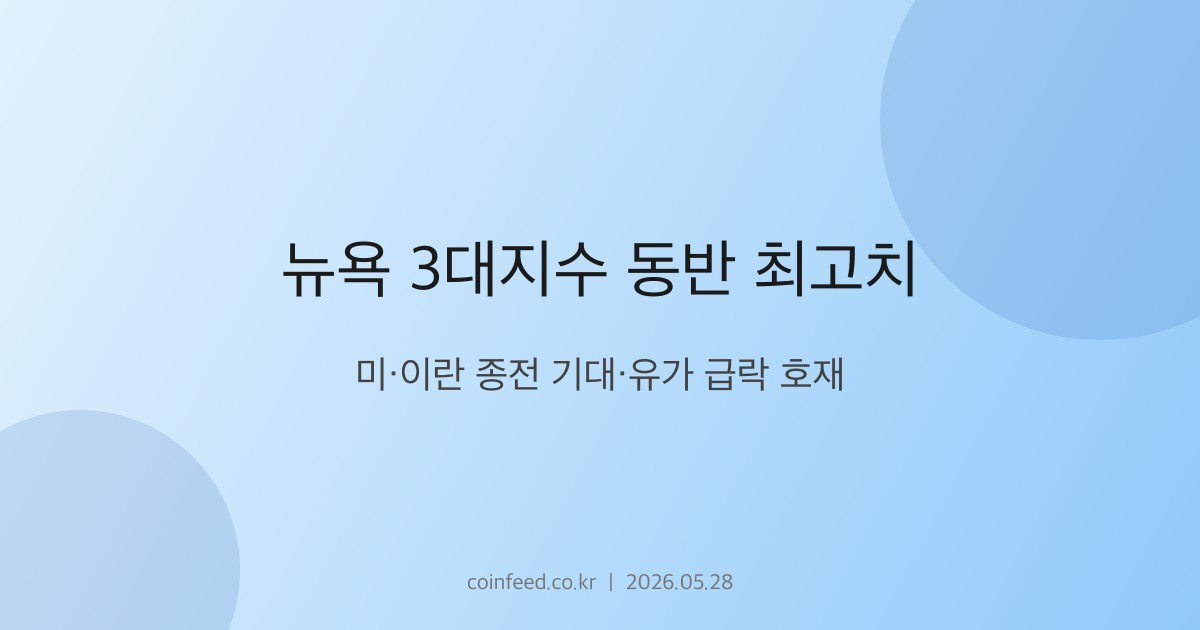 뉴욕 3대지수 동반 최고치

미·이란 종전 기대·유가 급락 호재

coinfeed.co.kr | 2026.05.28